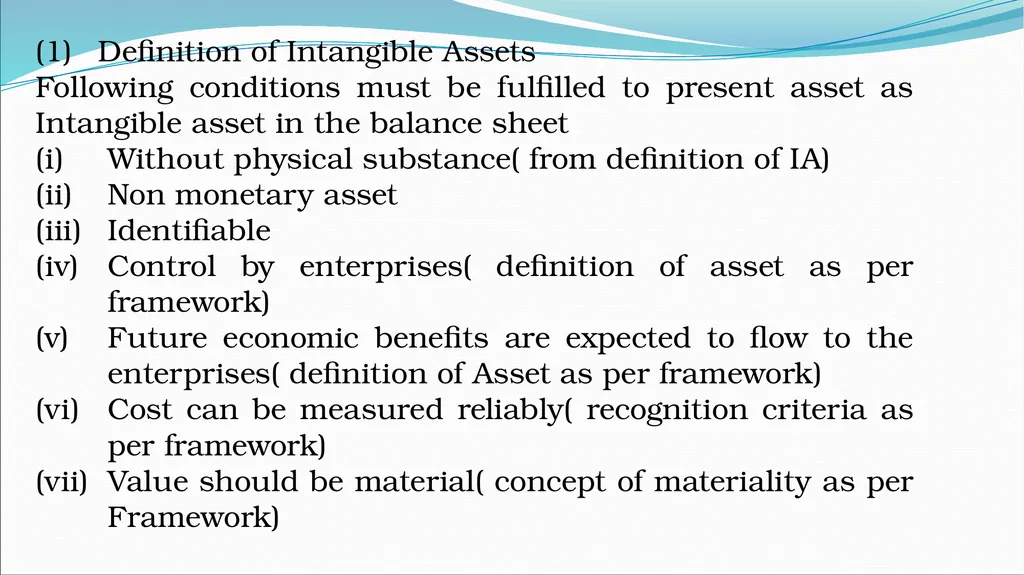 (1) Definition of Intangible Assets
Following conditions must be fulfilled to present asset as Intangible asset in the balance sheet
(i) Without physical substance( from definition of IA)
(ii) Non monetary asset
(iii) Identifiable
(iv) Control by enterprises( definition of asset as per framework)
(v) Future economic benefits are expected to flow to the enterprises( definition of Asset as per framework)
(vi) Cost can be measured reliably( recognition criteria as per framework)
(vii) Value should be material( concept of materiality as per Framework)